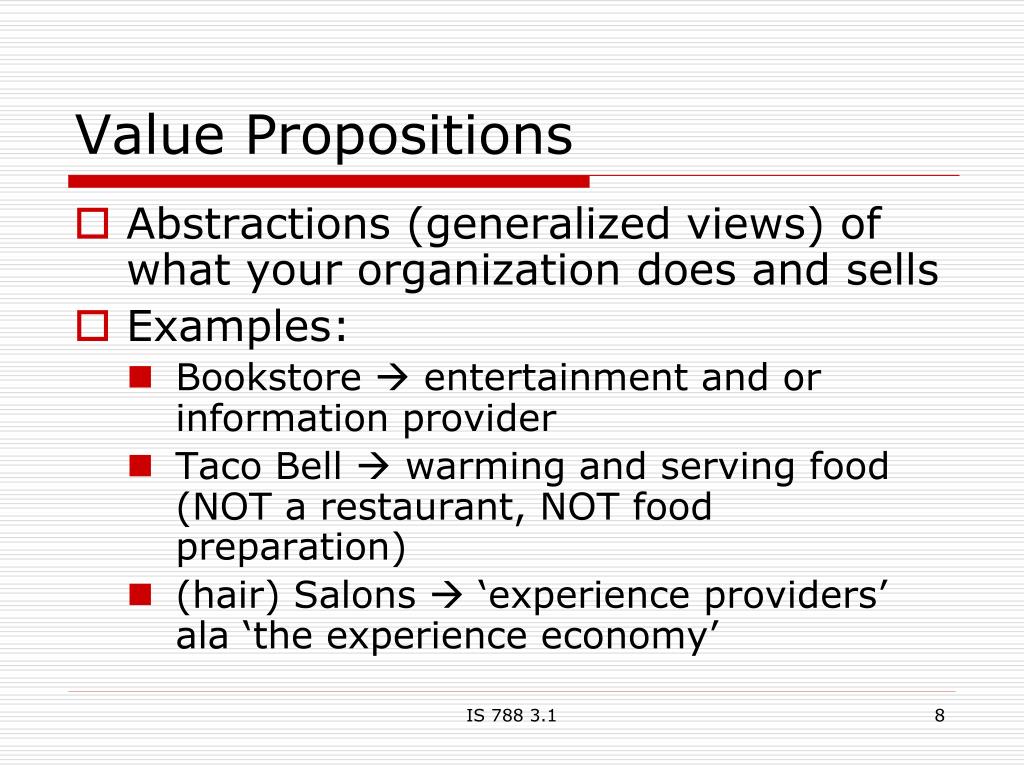 Value Propositions

Abstractions (generalized views) of what your organization does and sells

Examples:

Bookstore → entertainment and or information provider

Taco Bell → warming and serving food (NOT a restaurant, NOT food preparation)

(hair) Salons → ‘experience providers’ ala ‘the experience economy’

IS 788 3.1

8